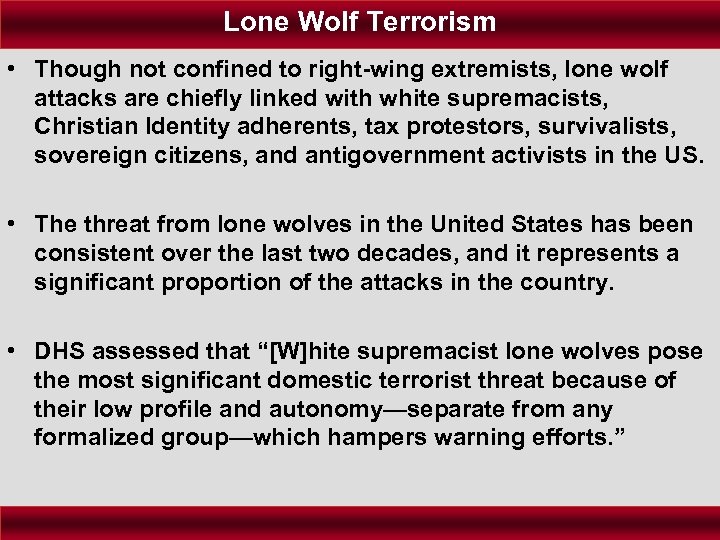 Lone Wolf Terrorism

• Though not confined to right-wing extremists, lone wolf attacks are chiefly linked with white supremacists, Christian Identity adherents, tax protestors, survivalists, sovereign citizens, and antigovernment activists in the US.

• The threat from lone wolves in the United States has been consistent over the last two decades, and it represents a significant proportion of the attacks in the country.

• DHS assessed that “[W]hite supremacist lone wolves pose the most significant domestic terrorist threat because of their low profile and autonomy—separate from any formalized group—which hampers warning efforts.”